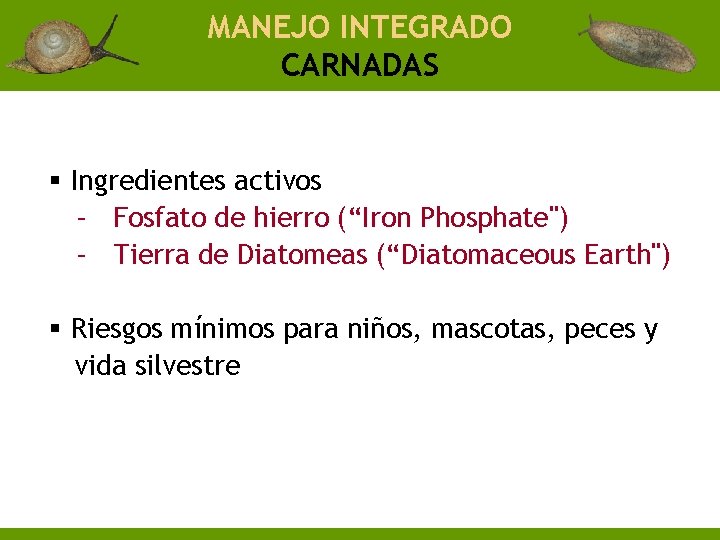 MANEJO INTEGRADO
CARNADAS

▪ Ingredientes activos
– Fosfato de hierro (“Iron Phosphate")
– Tierra de Diatomeas (“Diatomaceous Earth")

▪ Riesgos mínimos para niños, mascotas, peces y vida silvestre